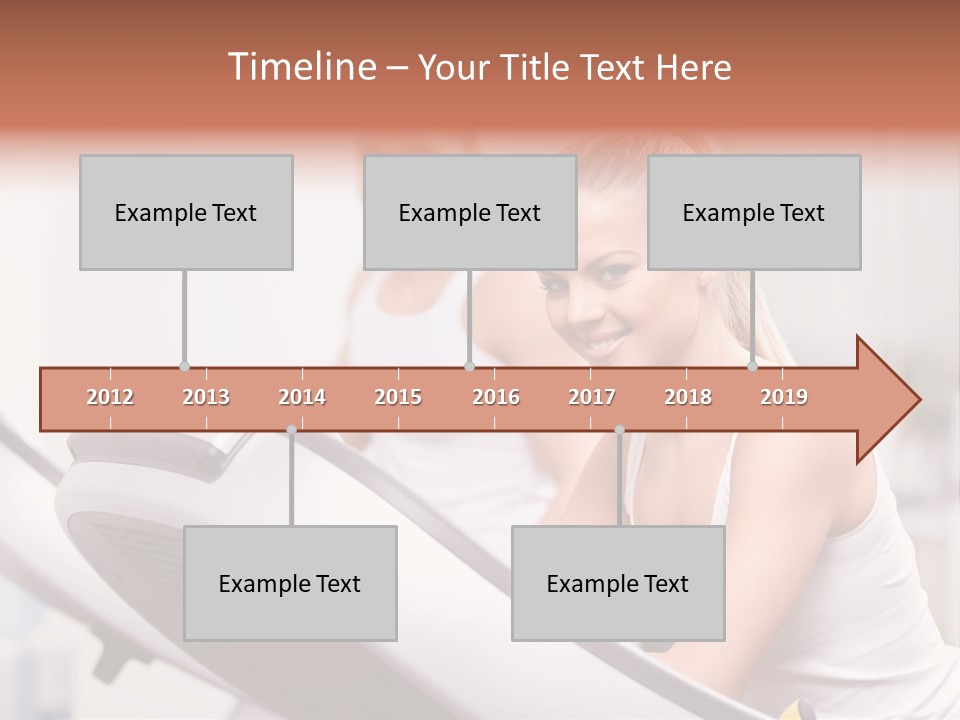 Timeline – Your Title Text Here

Example Text

Example Text

Example Text

2012 2013 2014 2015 2016 2017 2018 2019

Example Text

Example Text